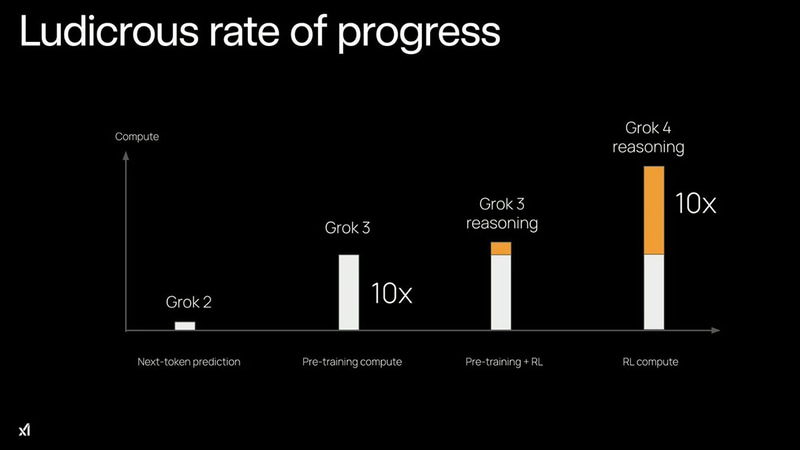 Ludicrous rate of progress

Compute

Grok 2

Grok 3

10x

Grok 3 reasoning

Grok 4 reasoning

10x

Next-token prediction

Pre-training compute

Pre-training + RL

RL compute

xI